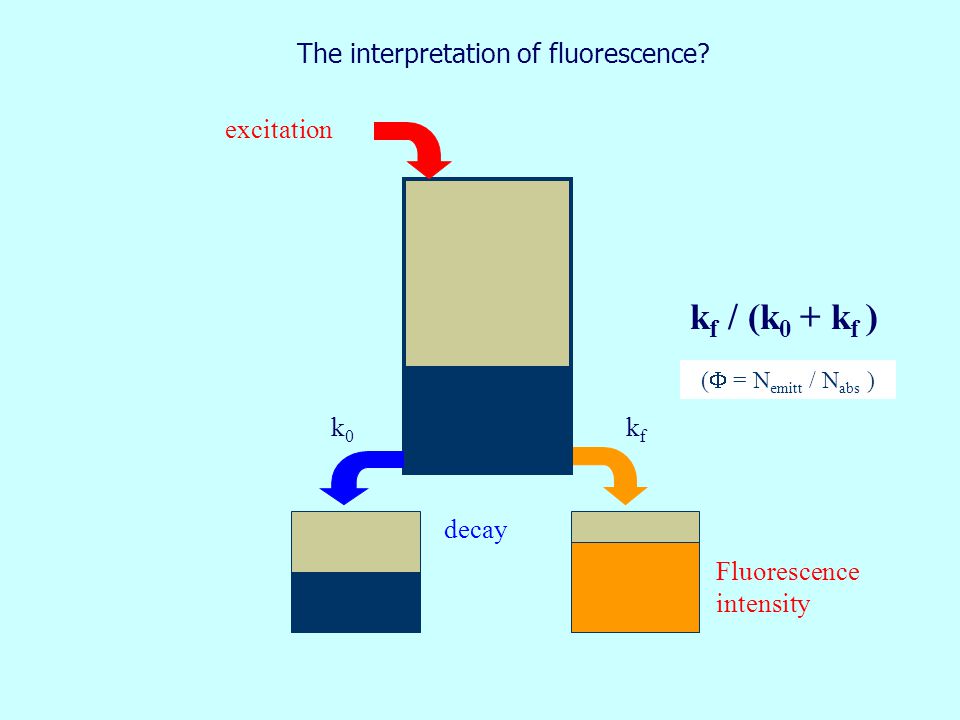 The interpretation of fluorescence?

excitation

$k_f / (k_0 + k_f)$

$(\Phi = N_{emitt} / N_{abs})$

$k_0$

$k_f$

decay

Fluorescence intensity